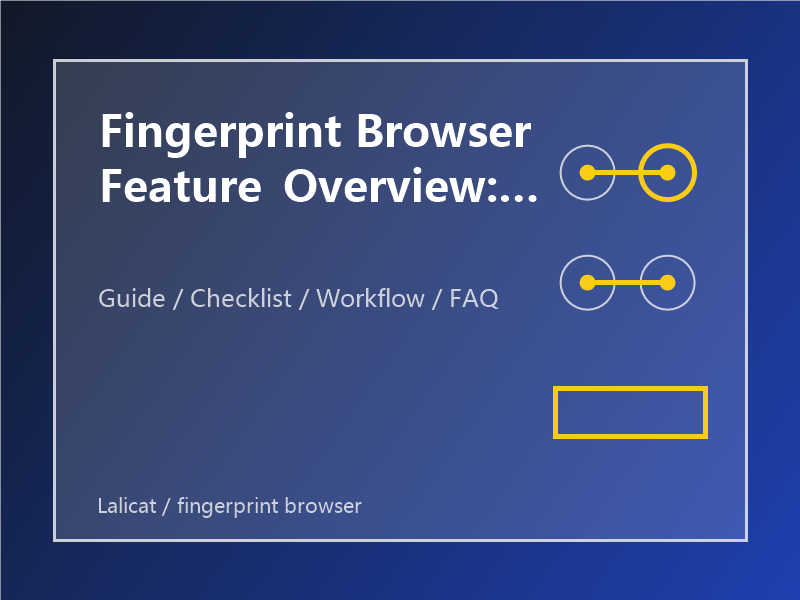 Fingerprint Browser Feature Overview:...

Guide / Checklist / Workflow / FAQ

Lalicat / fingerprint browser